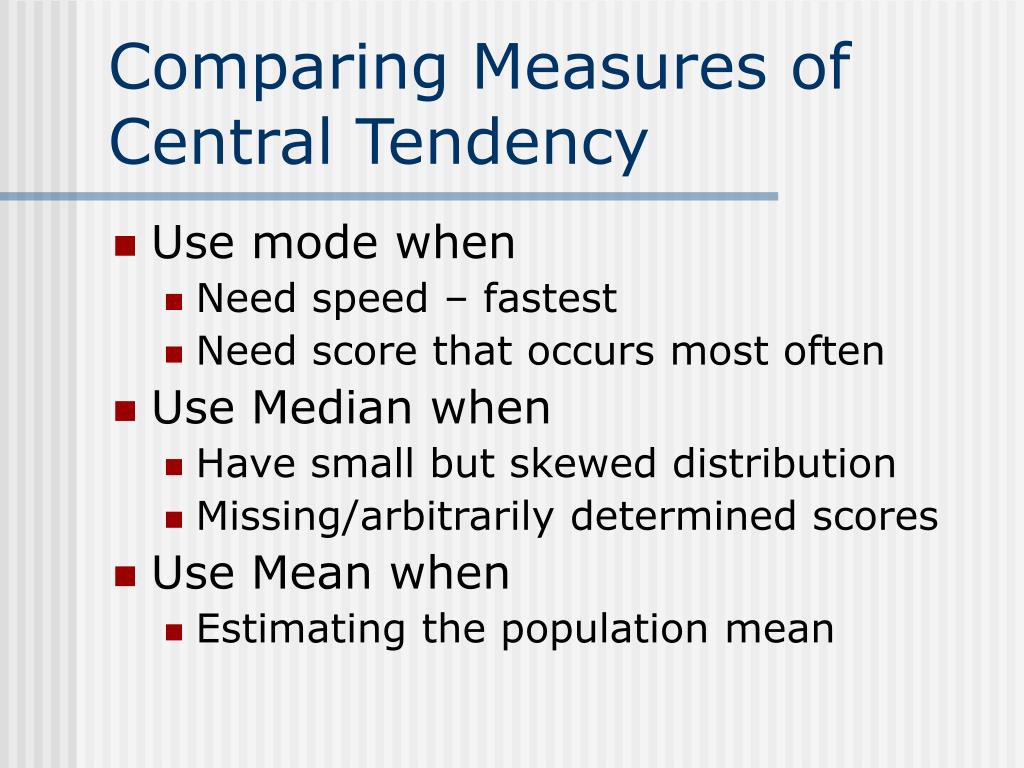 Comparing Measures of Central Tendency

- Use mode when
  - Need speed – fastest
  - Need score that occurs most often
- Use Median when
  - Have small but skewed distribution
  - Missing/arbitrarily determined scores
- Use Mean when
  - Estimating the population mean